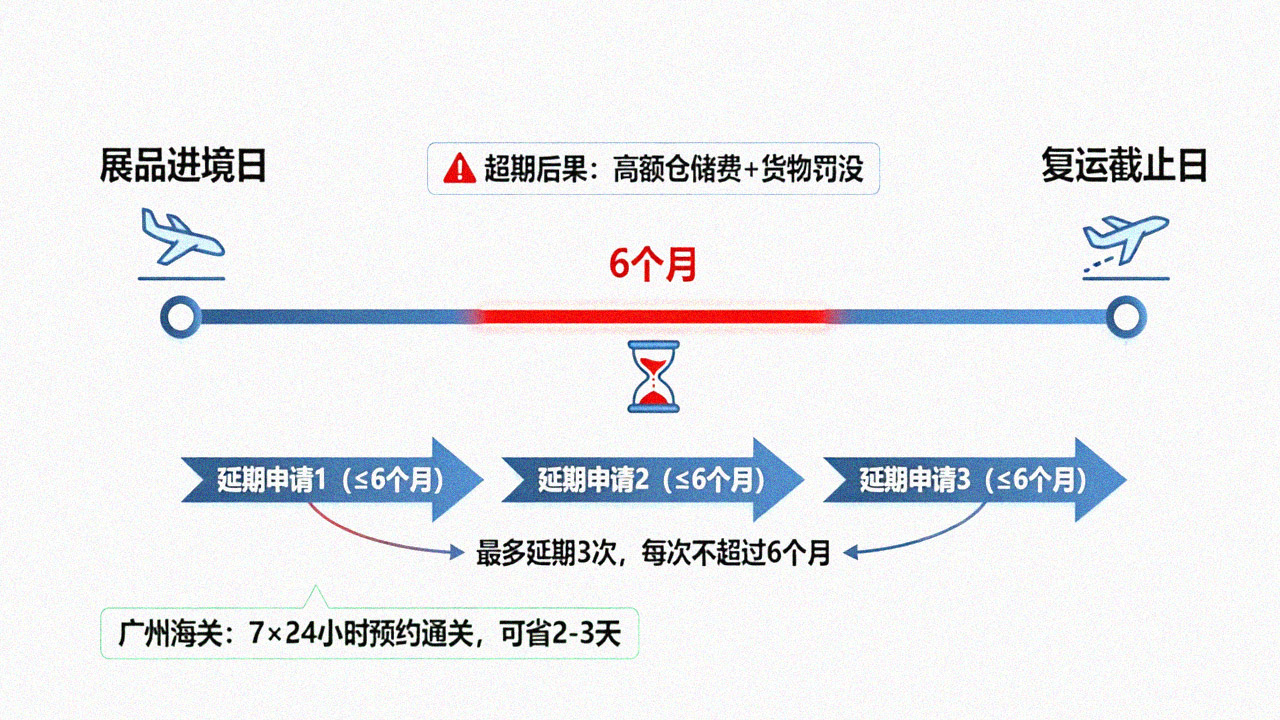 展品进境日

超期后果：高额仓储费+货物罚没

复运截止日

6个月

延期申请1（≤6个月）

延期申请2（≤6个月）

延期申请3（≤6个月）

最多延期3次，每次不超过6个月

广州海关：7×24小时预约通关，可省2-3天